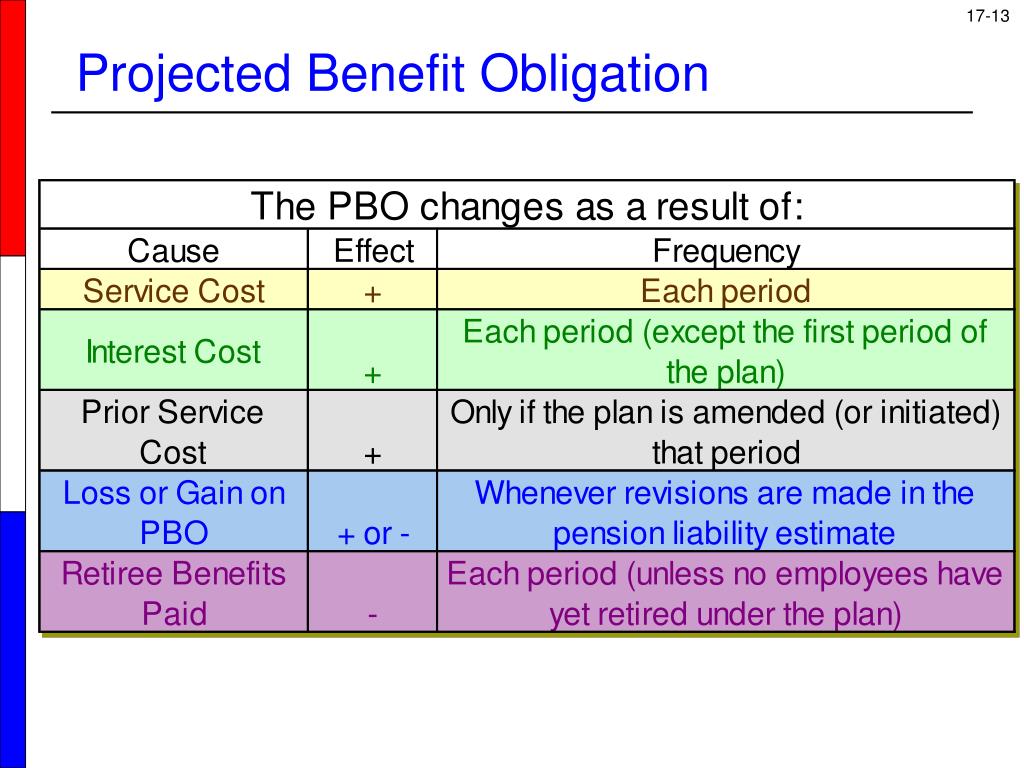 17-13

Projected Benefit Obligation

The PBO changes as a result of:

| Cause | Effect | Frequency |
|---|---|---|
| Service Cost | + | Each period |
| Interest Cost | + | Each period (except the first period of the plan) |
| Prior Service Cost | + | Only if the plan is amended (or initiated) that period |
| Loss or Gain on PBO | + or - | Whenever revisions are made in the pension liability estimate |
| Retiree Benefits Paid | - | Each period (unless no employees have yet retired under the plan) |